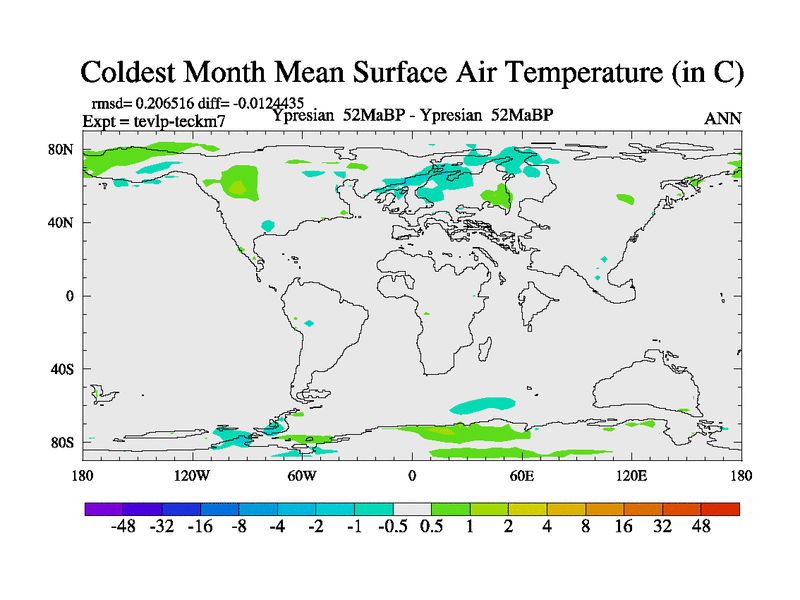 Coldest Month Mean Surface Air Temperature (in C)

rmsd= 0.206516 diff= -0.0124435
Expt = tevlp-teckm7
Ypresian 52MaBP - Ypresian 52MaBP
ANN

80N
40N
0
40S
80S

180
120W
60W
0
60E
120E
180

-48 -32 -16 -8 -4 -2 -1 -0.5 0.5 1 2 4 8 16 32 48